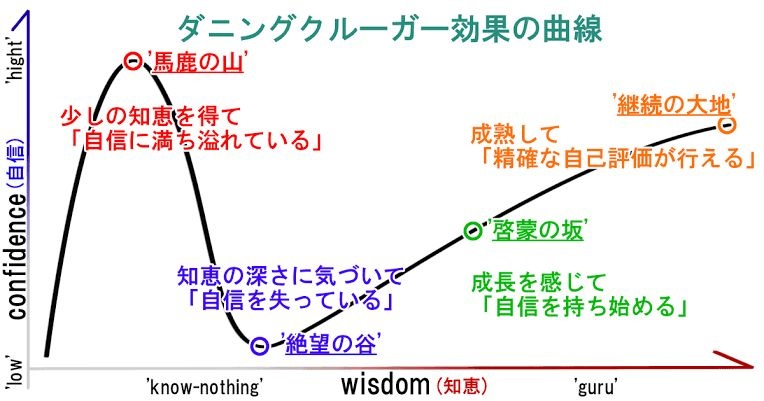 ダニングクルーガー効果の曲線

'hight'

confidence (自信)

'low'

'馬鹿の山'

少しの知恵を得て
「自信に満ち溢れている」

知恵の深さに気づいて
「自信を失っている」

'絶望の谷'

'啓蒙の坂'

成長を感じて
「自信を持ち始める」

'継続の大地'

成熟して
「精確な自己評価が行える」

'know-nothing'

wisdom (知恵)

'guru'